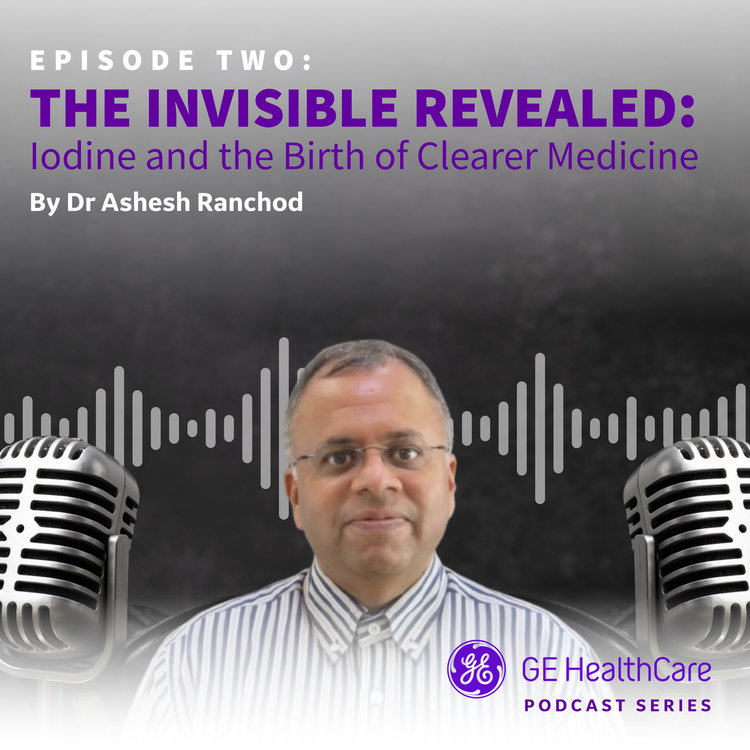 EPISODE TWO:
THE INVISIBLE REVEALED:
Iodine and the Birth of Clearer Medicine
By Dr Ashesh Ranchod

GE

GE HealthCare
PODCAST SERIES